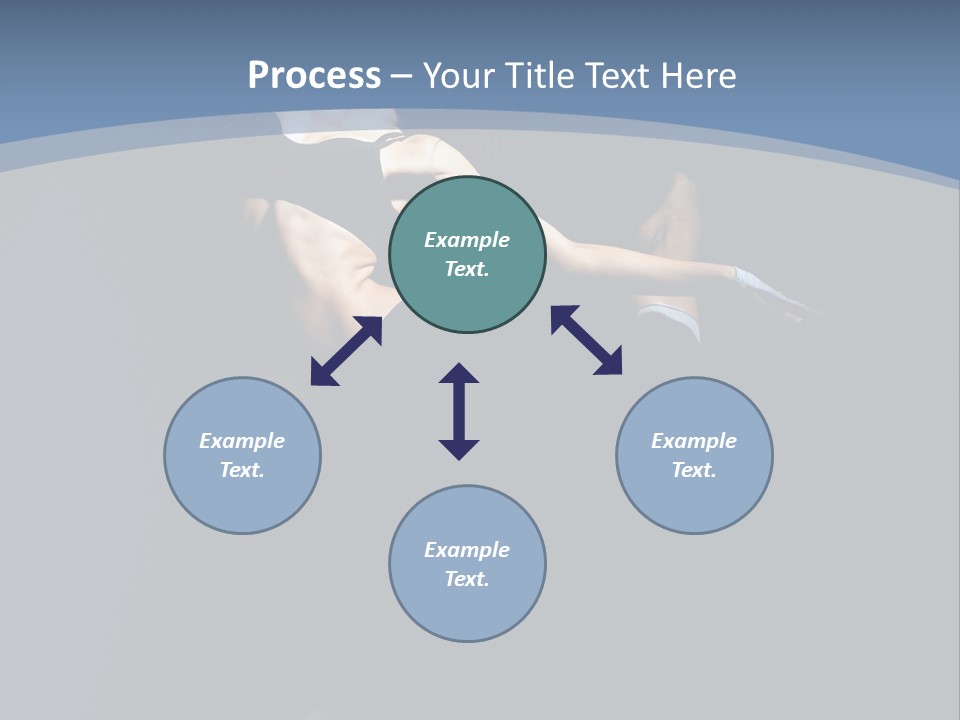 Process – Your Title Text Here

Example Text.

Example Text.

Example Text.

Example Text.